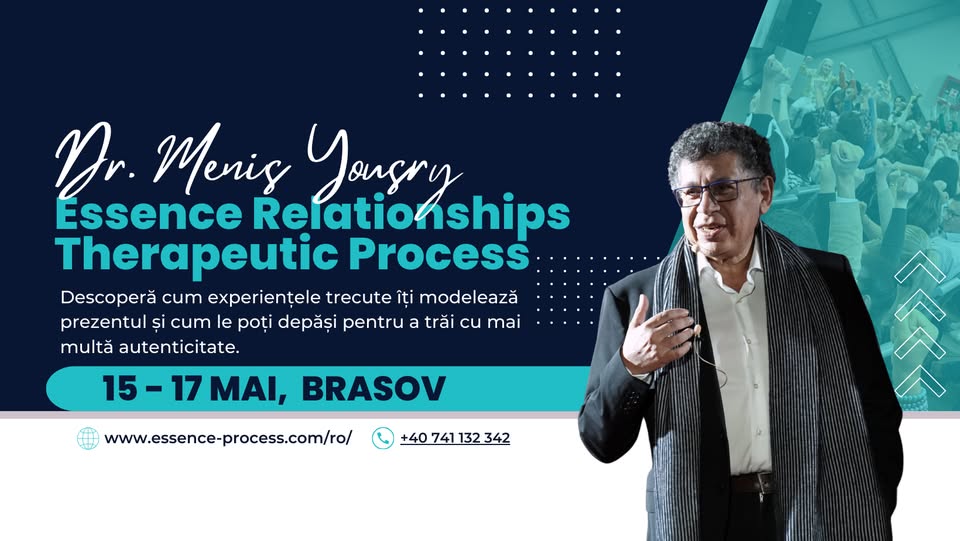 Dr. Menis Yousry
Essence Relationships Therapeutic Process

Descoperă cum experiențele trecute îți modelează prezentul și cum le poți depăși pentru a trăi cu mai multă autenticitate.

15 - 17 MAI, BRASOV

www.essence-process.com/ro/
+40 741 132 342